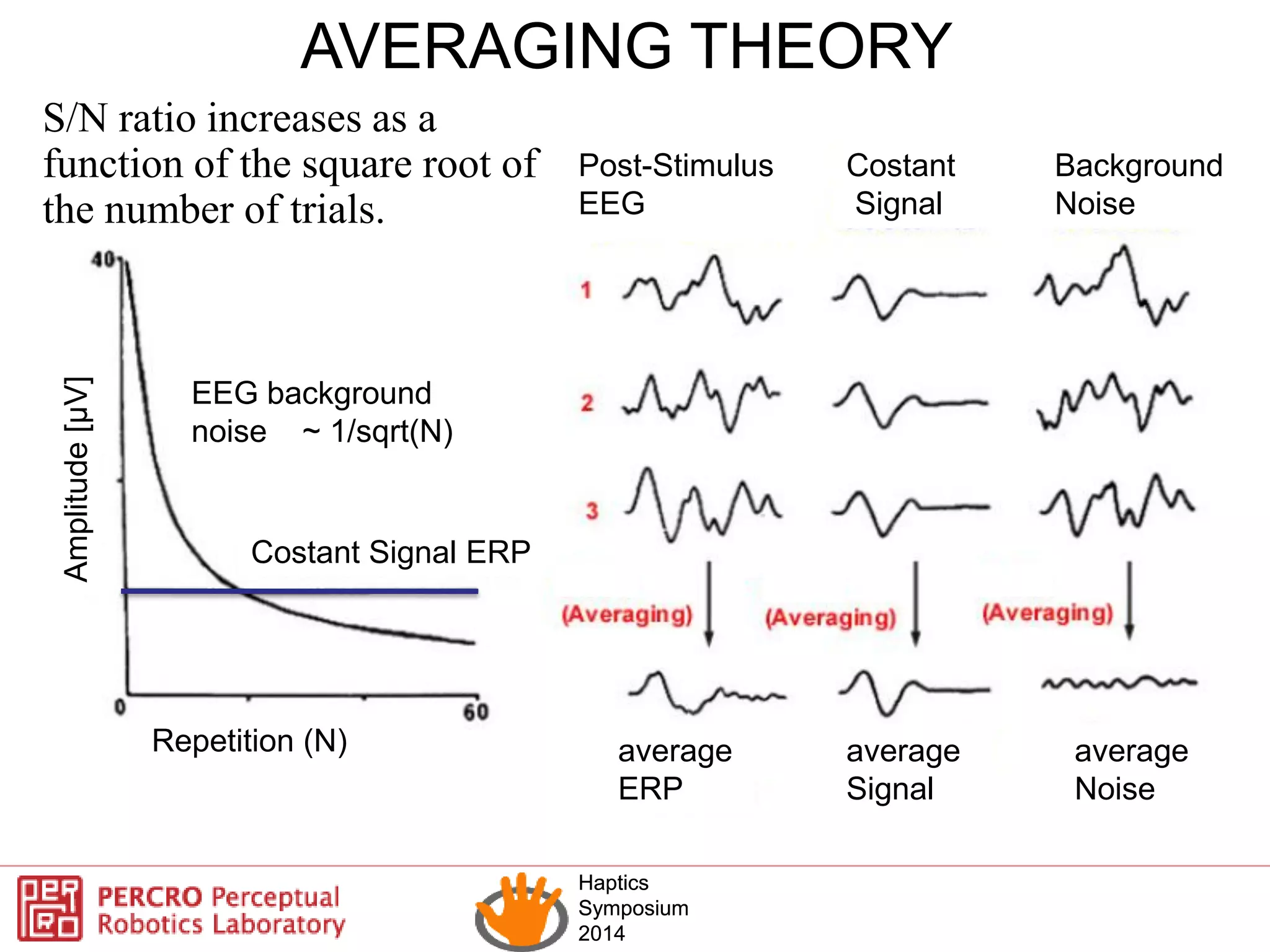 AVERAGING THEORY

S/N ratio increases as a function of the square root of the number of trials.

40

Amplitude [µV]

EEG background noise ~ 1/sqrt(N)

Costant Signal ERP

0

60

Repetition (N)

Post-Stimulus EEG

Costant Signal

Background Noise

1

2

3

(Averaging)

(Averaging)

(Averaging)

average ERP

average Signal

average Noise

PERCRO Perceptual Robotics Laboratory

Haptics Symposium 2014